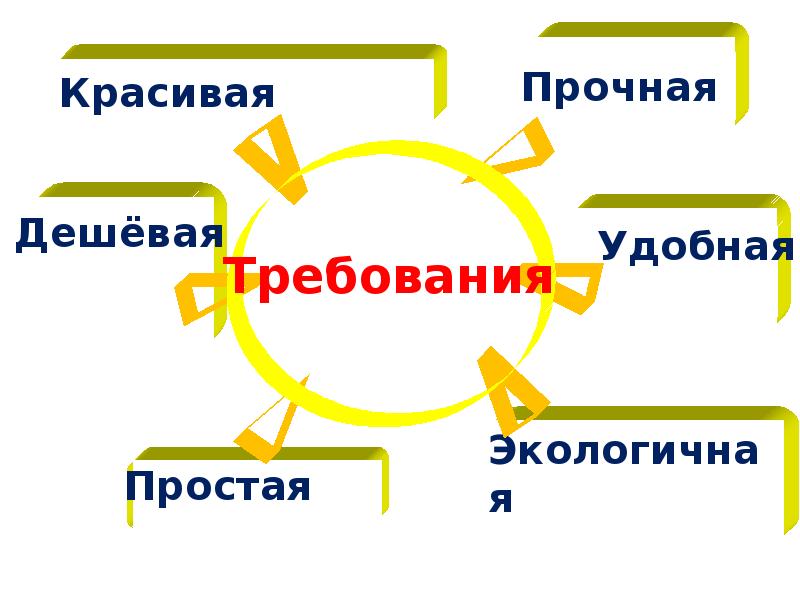 Красивая

Прочная

Дешёвая

Требования

Удобная

Простая

Экологичная